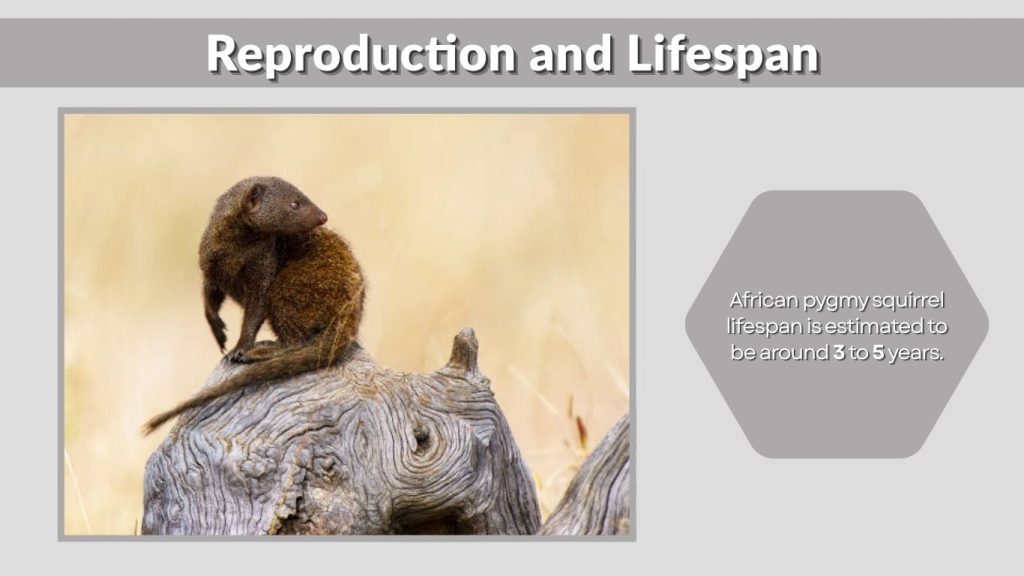 Reproduction and Lifespan

African pygmy squirrel lifespan is estimated to be around 3 to 5 years.